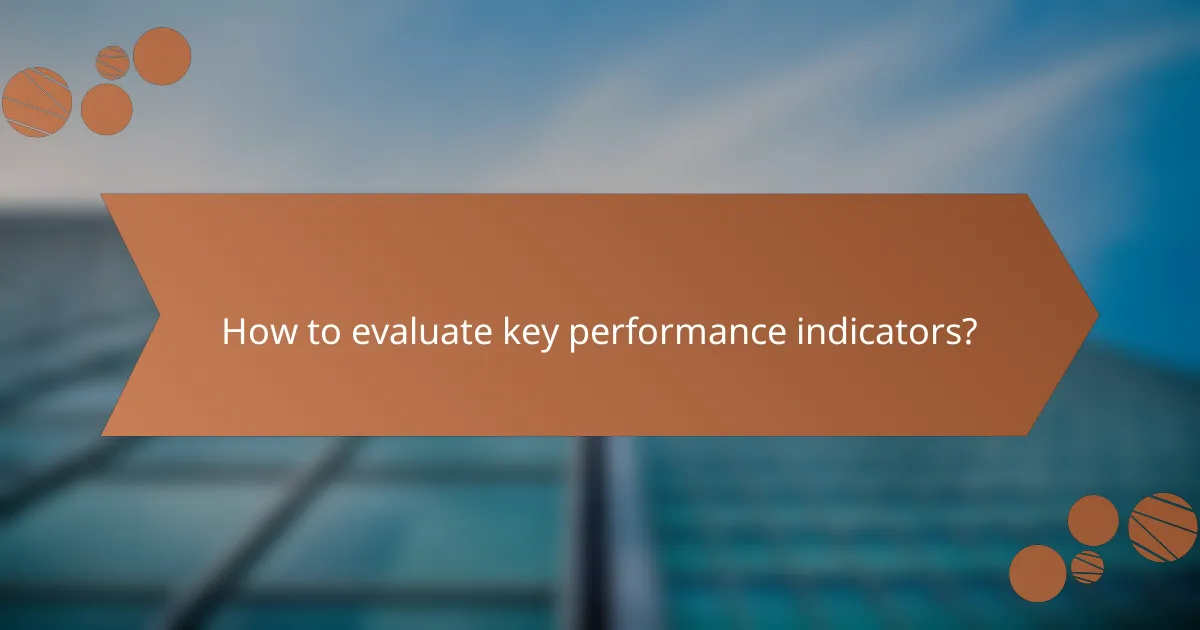 How to evaluate key performance indicators?